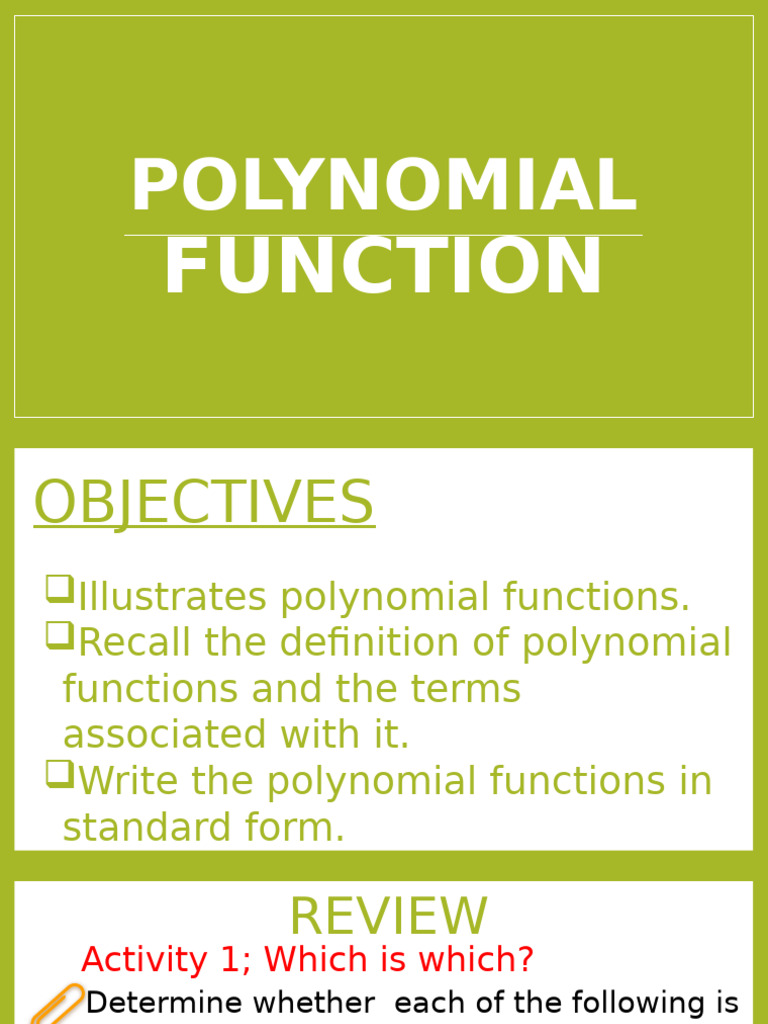 POLYNOMIAL FUNCTION

OBJECTIVES

❑Illustrates polynomial functions.
❑Recall the definition of polynomial functions and the terms associated with it.
❑Write the polynomial functions in standard form.

REVIEW

Activity 1; Which is which?

Determine whether each of the following is